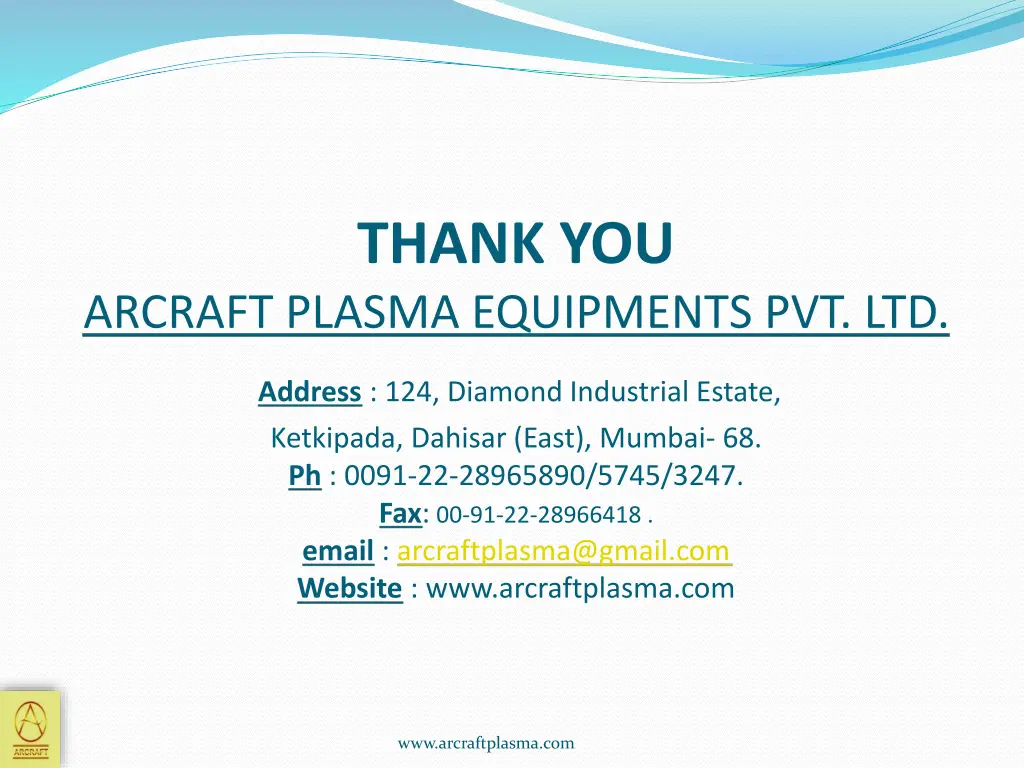 THANK YOU

ARCRAFT PLASMA EQUIPMENTS PVT. LTD.

Address : 124, Diamond Industrial Estate,

Ketkipada, Dahisar (East), Mumbai- 68.
Ph : 0091-22-28965890/5745/3247.
Fax: 00-91-22-28966418 .
email : arcraftplasma@gmail.com
Website : www.arcraftplasma.com

ARCRAFT

www.arcraftplasma.com